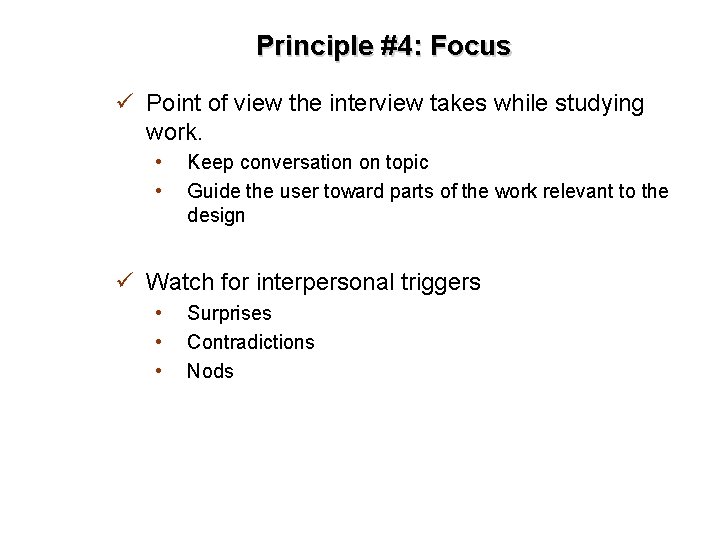 Principle #4: Focus

✓ Point of view the interview takes while studying work.

• Keep conversation on topic
• Guide the user toward parts of the work relevant to the design

✓ Watch for interpersonal triggers

• Surprises
• Contradictions
• Nods